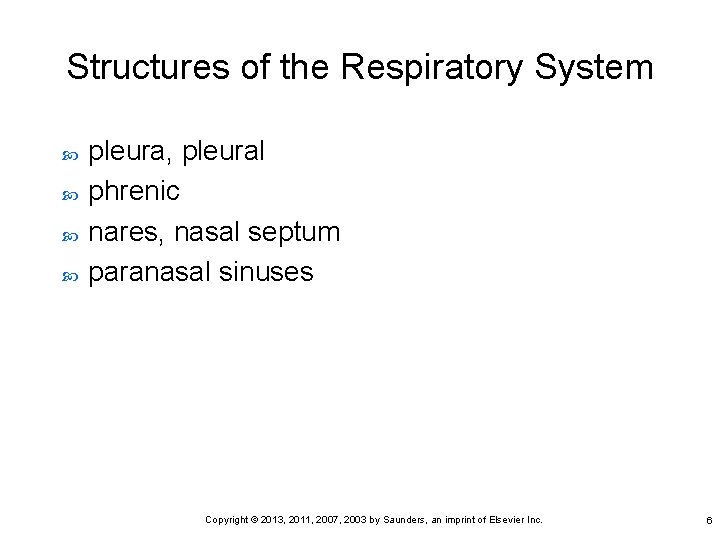 Structures of the Respiratory System

pleura, pleural
phrenic
nares, nasal septum
paranasal sinuses

Copyright © 2013, 2011, 2007, 2003 by Saunders, an imprint of Elsevier Inc.

6